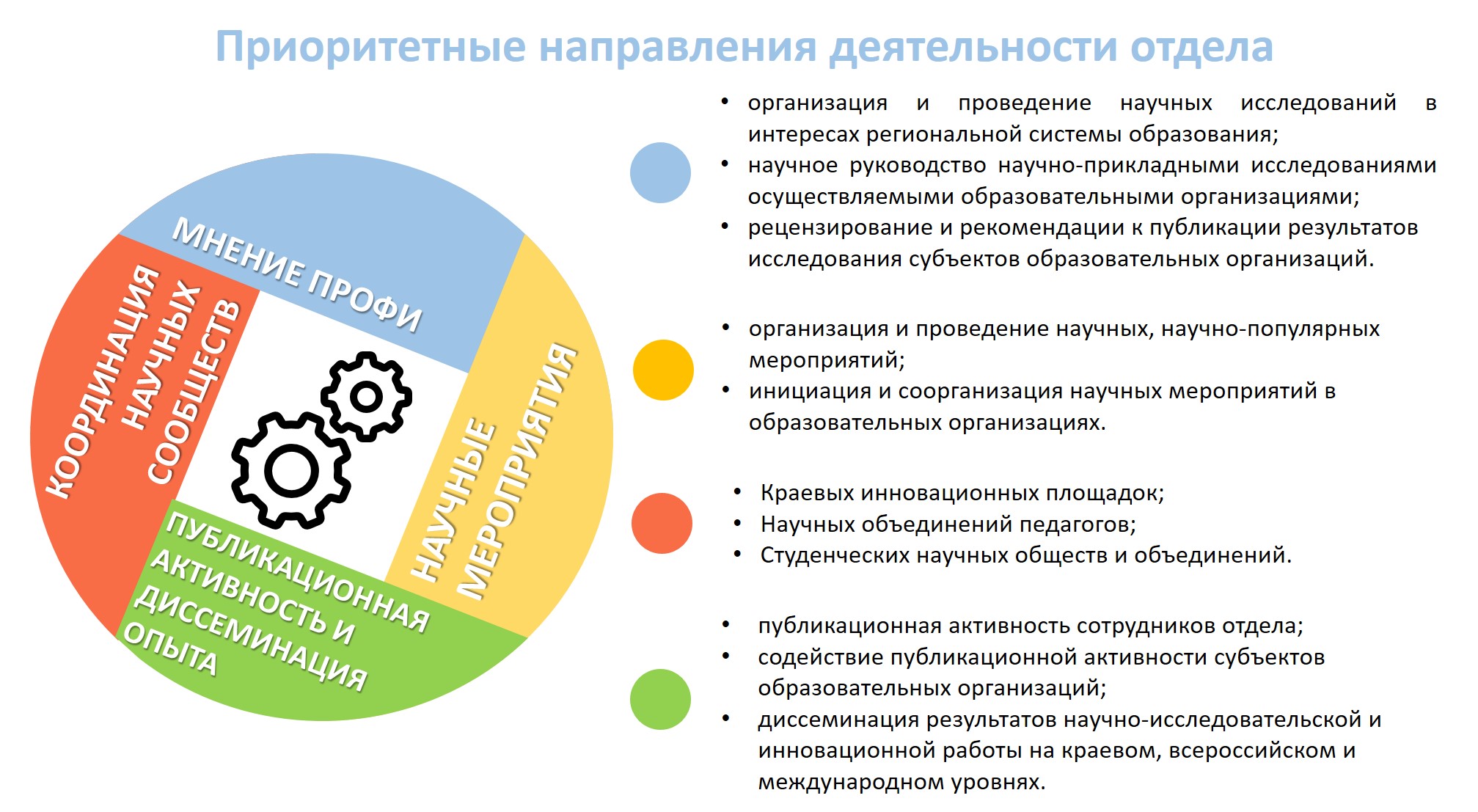 Приоритетные направления деятельности отдела

МНЕНИЕ ПРОФИ

КООРДИНАЦИЯ НАУЧНЫХ СООБЩЕСТВ

НАУЧНЫЕ МЕРОПРИЯТИЯ

ПУБЛИКАЦИОННАЯ АКТИВНОСТЬ И ДИССЕМИНАЦИЯ ОПЫТА

• организация и проведение научных исследований в интересах региональной системы образования;
• научное руководство научно-прикладными исследованиями осуществляемыми образовательными организациями;
• рецензирование и рекомендации к публикации результатов исследования субъектов образовательных организаций.

• организация и проведение научных, научно-популярных мероприятий;
• инициация и соорганизация научных мероприятий в образовательных организациях.

• Краевых инновационных площадок;
• Научных объединений педагогов;
• Студенческих научных обществ и объединений.

• публикационная активность сотрудников отдела;
• содействие публикационной активности субъектов образовательных организаций;
• диссеминация результатов научно-исследовательской и инновационной работы на краевом, всероссийском и международном уровнях.